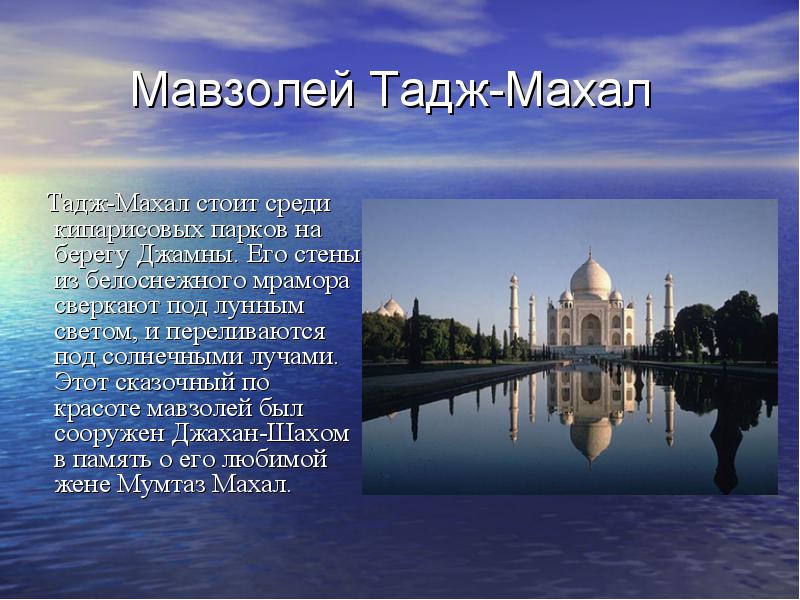 Мавзолей Тадж-Махал

Тадж-Махал стоит среди кипарисовых парков на берегу Джамны. Его стены из белоснежного мрамора сверкают под лунным светом, и переливаются под солнечными лучами. Этот сказочный по красоте мавзолей был сооружен Джахан-Шахом в память о его любимой жене Мумтаз Махал.